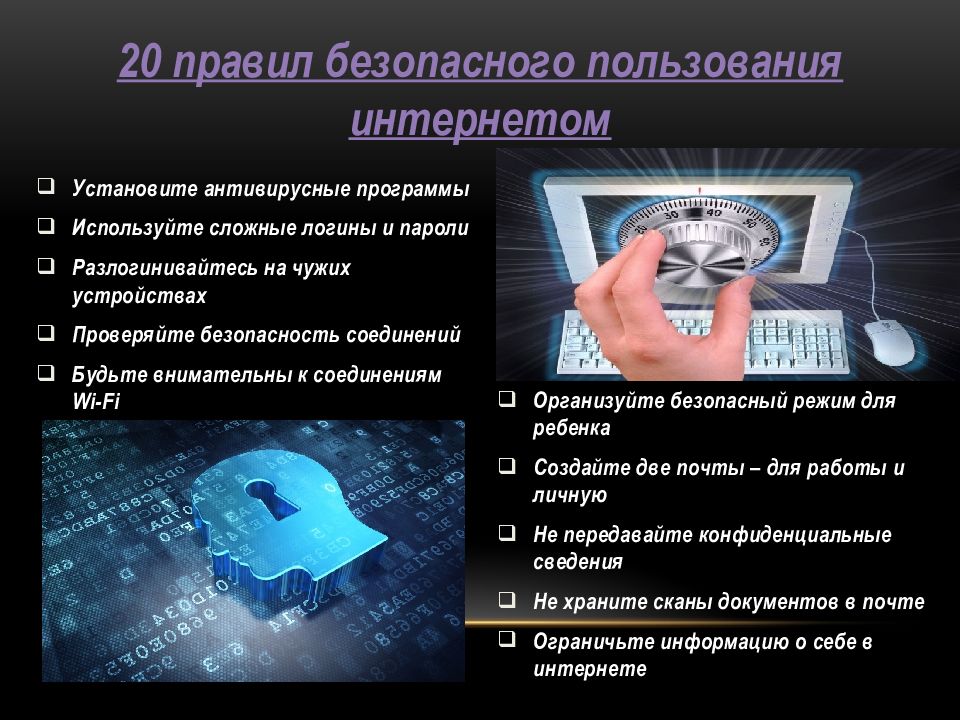 20 правил безопасного пользования интернетом

❑ Установите антивирусные программы
❑ Используйте сложные логины и пароли
❑ Разлогинивайтесь на чужих устройствах
❑ Проверяйте безопасность соединений
❑ Будьте внимательны к соединениям Wi-Fi

❑ Организуйте безопасный режим для ребенка
❑ Создайте две почты – для работы и личную
❑ Не передавайте конфиденциальные сведения
❑ Не храните сканы документов в почте
❑ Ограничьте информацию о себе в интернете